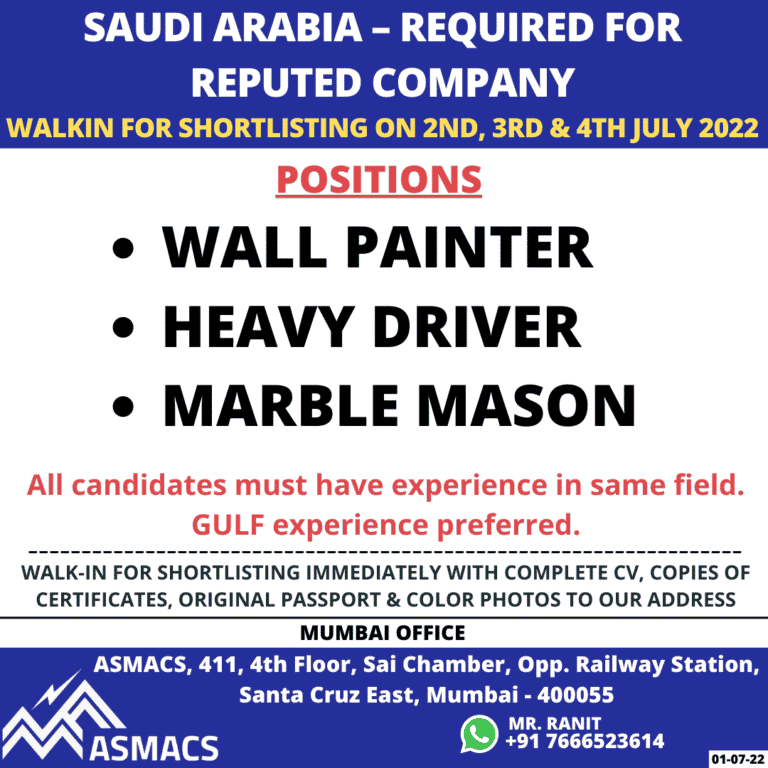 SAUDI ARABIA – REQUIRED FOR REPUTED COMPANY

WALKIN FOR SHORTLISTING ON 2ND, 3RD & 4TH JULY 2022

POSITIONS

• WALL PAINTER
• HEAVY DRIVER
• MARBLE MASON

All candidates must have experience in same field. GULF experience preferred.

WALK-IN FOR SHORTLISTING IMMEDIATELY WITH COMPLETE CV, COPIES OF CERTIFICATES, ORIGINAL PASSPORT & COLOR PHOTOS TO OUR ADDRESS

MUMBAI OFFICE

ASMACS, 411, 4th Floor, Sai Chamber, Opp. Railway Station, Santa Cruz East, Mumbai - 400055

ASMACS

MR. RANIT
+91 7666523614

01-07-22